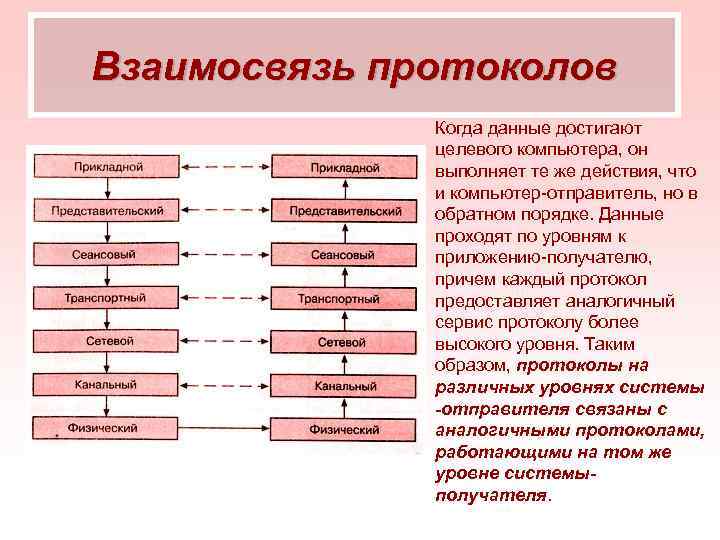 Взаимосвязь протоколов

Прикладной
Представительский
Сеансовый
Транспортный
Сетевой
Канальный
Физический

Прикладной
Представительский
Сеансовый
Транспортный
Сетевой
Канальный
Физический

Когда данные достигают целевого компьютера, он выполняет те же действия, что и компьютер-отправитель, но в обратном порядке. Данные проходят по уровням к приложению-получателю, причем каждый протокол предоставляет аналогичный сервис протоколу более высокого уровня. Таким образом, протоколы на различных уровнях системы -отправителя связаны с аналогичными протоколами, работающими на том же уровне системы-получателя.